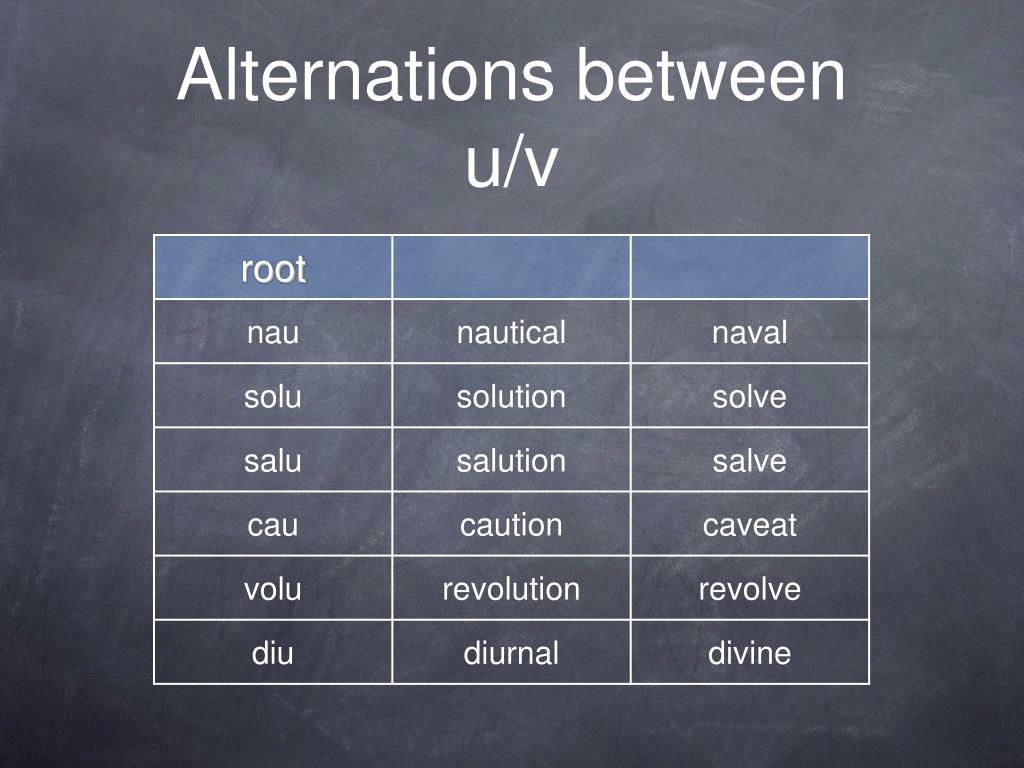 Alternations between u/v

| root | | |
|---|---|---|
| nau | nautical | naval |
| solu | solution | solve |
| salu | salution | salve |
| cau | caution | caveat |
| volu | revolution | revolve |
| diu | diurnal | divine |